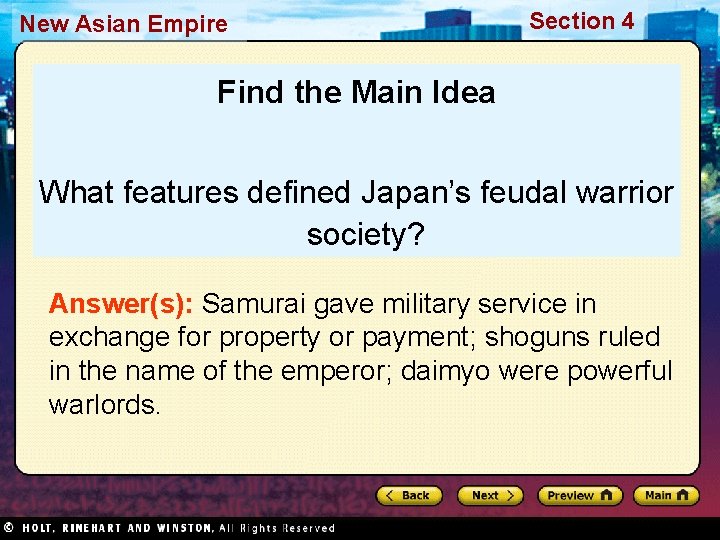 New Asian Empire

Section 4

Find the Main Idea

What features defined Japan's feudal warrior society?

Answer(s): Samurai gave military service in exchange for property or payment; shoguns ruled in the name of the emperor; daimyo were powerful warlords.

Back

Next

Preview

Main

© HOLT, RINEHART AND WINSTON, All Rights Reserved